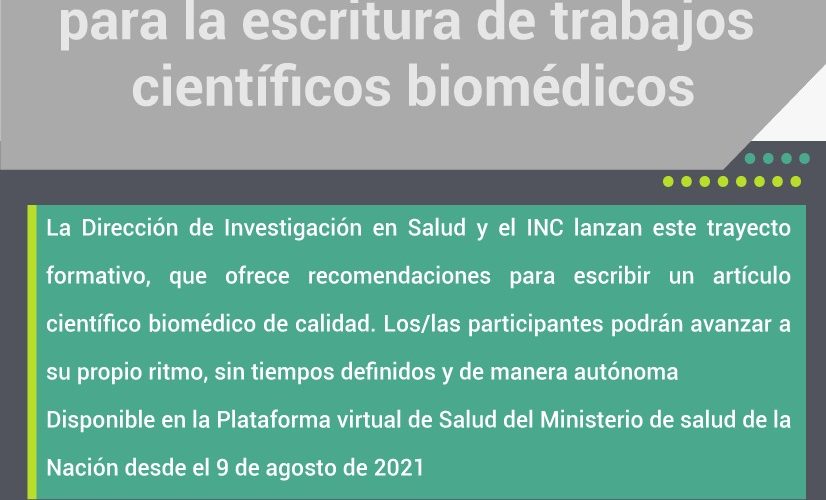 para la escritura de trabajos científicos biomédicos

La Dirección de Investigación en Salud y el INC lanzan este trayecto formativo, que ofrece recomendaciones para escribir un artículo científico biomédico de calidad. Los/las participantes podrán avanzar a su propio ritmo, sin tiempos definidos y de manera autónoma
Disponible en la Plataforma virtual de Salud del Ministerio de salud de la Nación desde el 9 de agosto de 2021